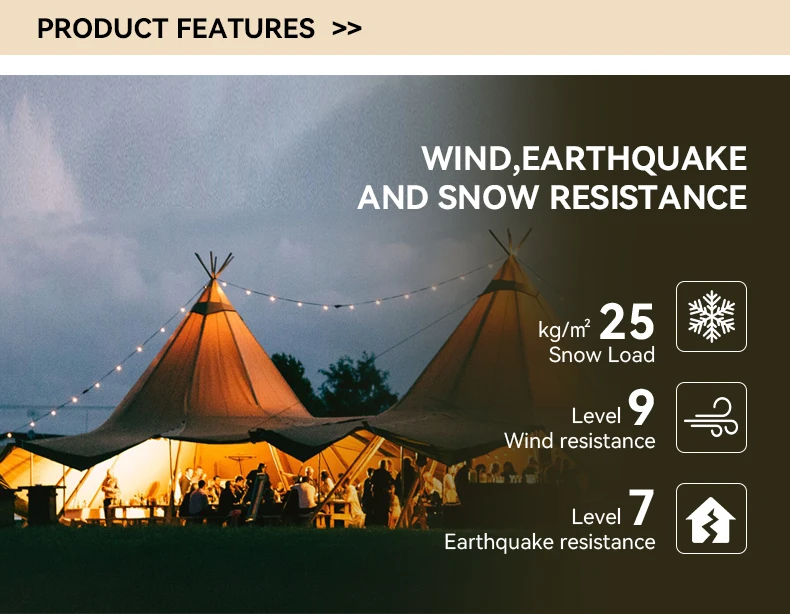 PRODUCT FEATURES >>

WIND,EARTHQUAKE AND SNOW RESISTANCE

kg/m² 25
Snow Load

Level 9
Wind resistance

Level 7
Earthquake resistance